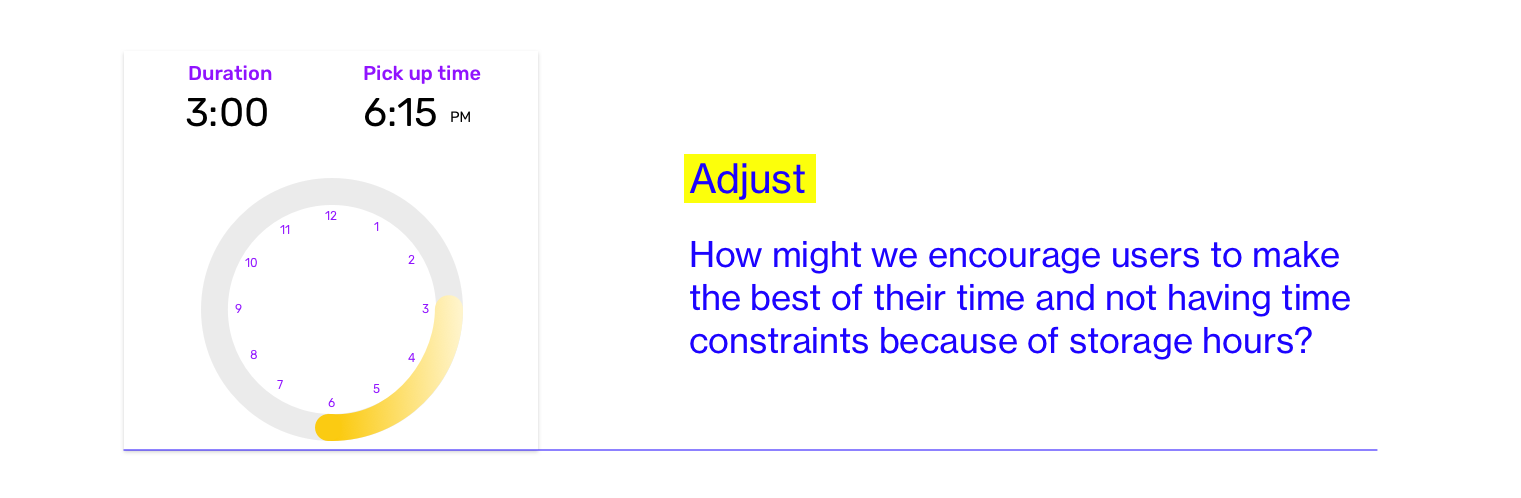 Duration
3:00

Pick up time
6:15 PM

12
1
2
3
4
5
6
7
8
9
10
11

Adjust

How might we encourage users to make the best of their time and not having time constraints because of storage hours?